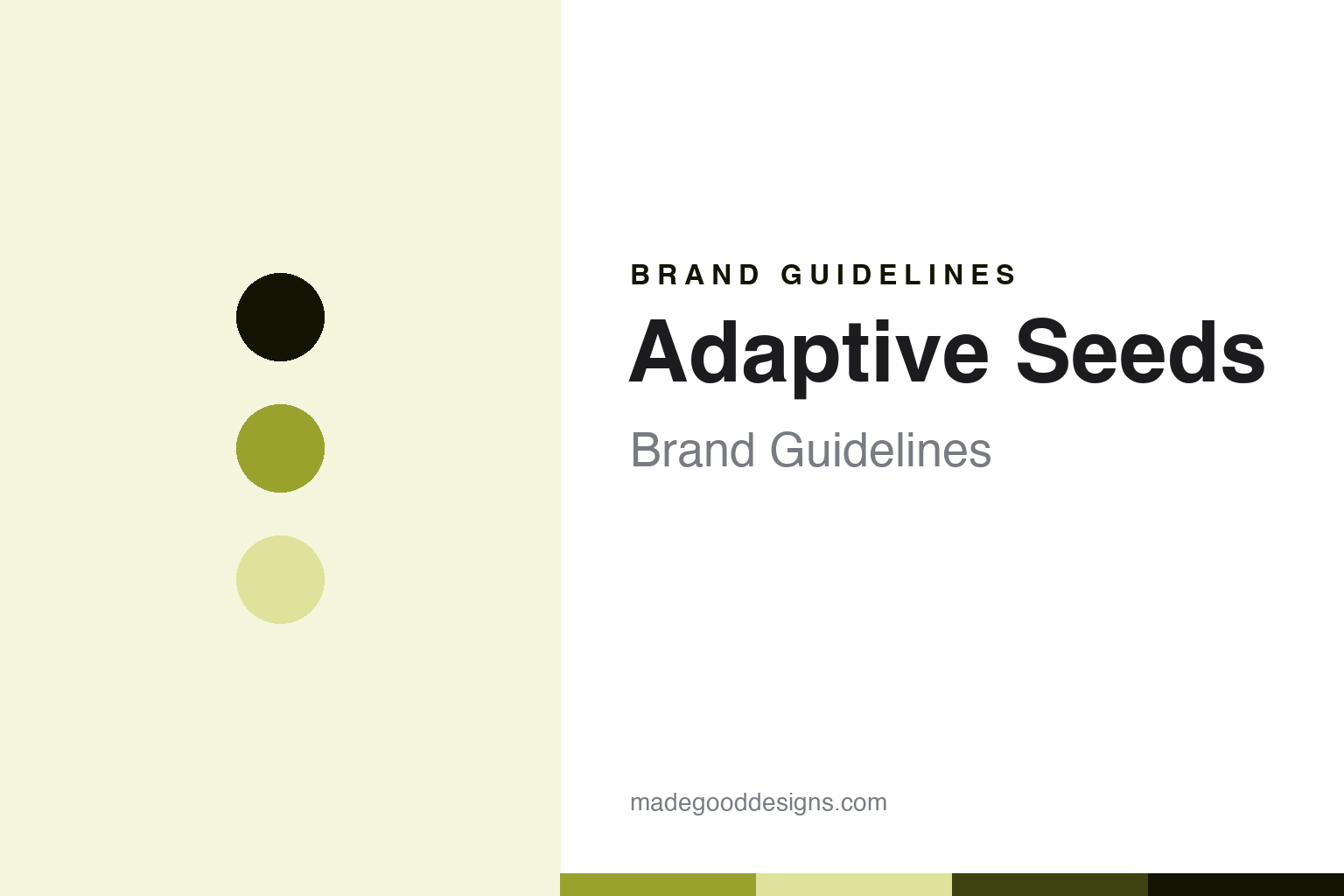 BRAND GUIDELINES

Adaptive Seeds

Brand Guidelines

madegooddesigns.com